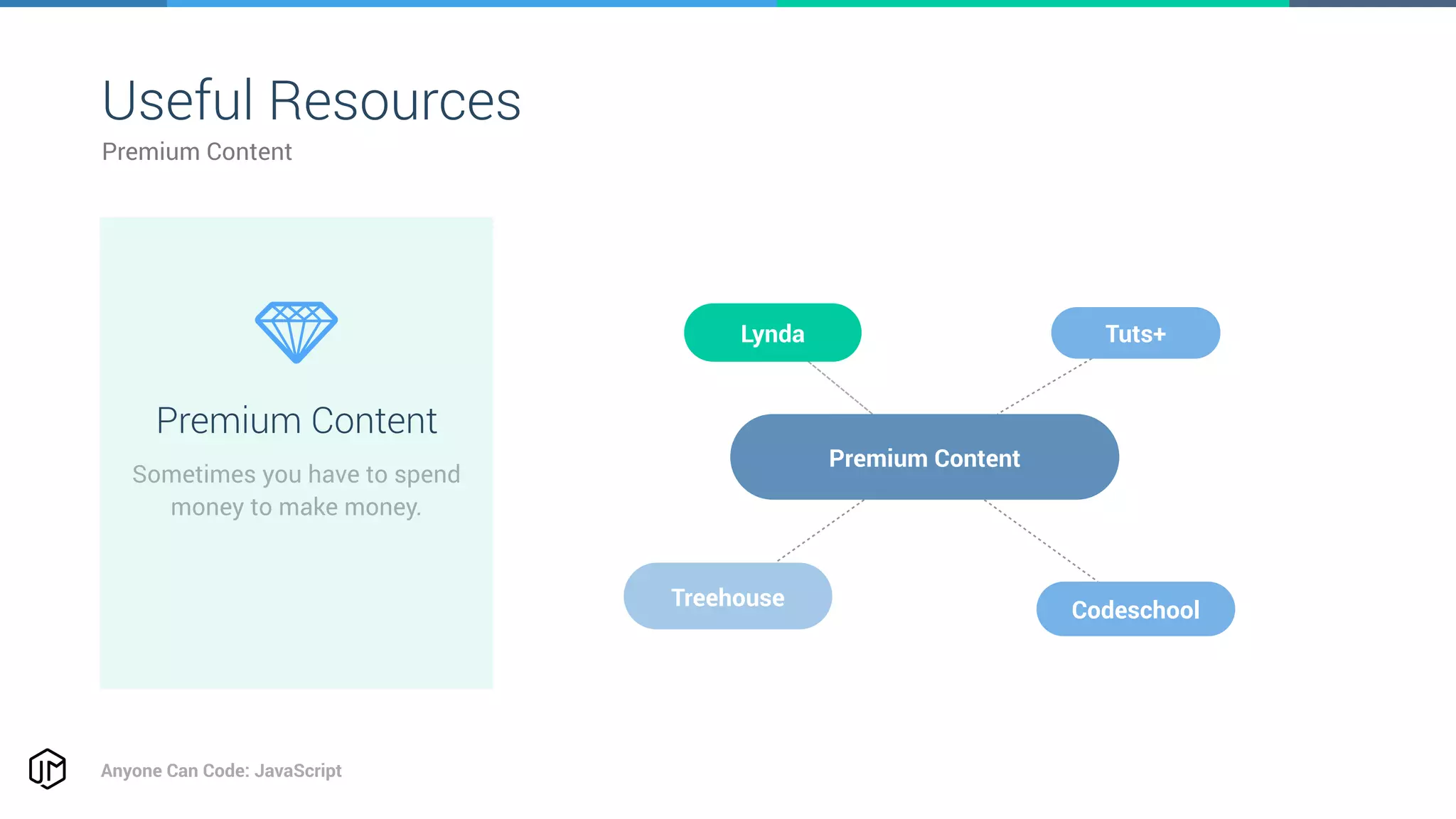 Useful Resources
Premium Content

Premium Content
Sometimes you have to spend money to make money.

Lynda
Tuts+
Premium Content
Treehouse
Codeschool

Anyone Can Code: JavaScript